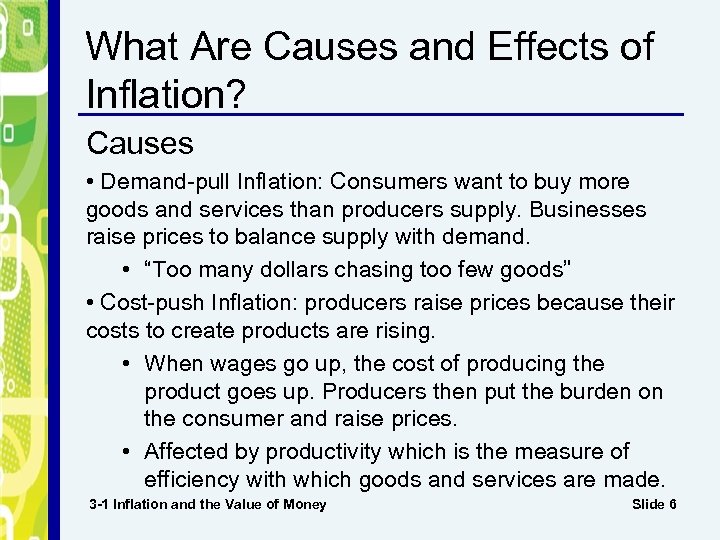 What Are Causes and Effects of Inflation?

Causes

• Demand-pull Inflation: Consumers want to buy more goods and services than producers supply. Businesses raise prices to balance supply with demand.

• "Too many dollars chasing too few goods"

• Cost-push Inflation: producers raise prices because their costs to create products are rising.

• When wages go up, the cost of producing the product goes up. Producers then put the burden on the consumer and raise prices.

• Affected by productivity which is the measure of efficiency with which goods and services are made.

3-1 Inflation and the Value of Money

Slide 6